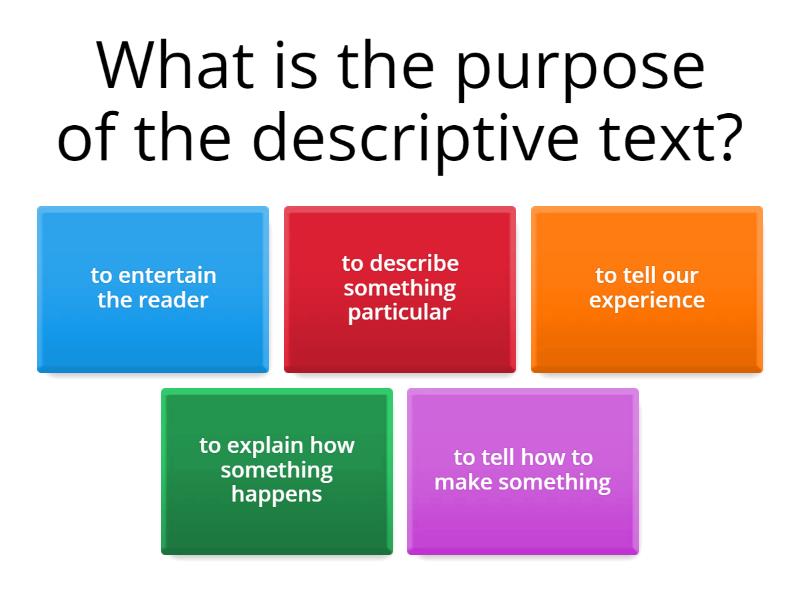 What is the purpose of the descriptive text?

to entertain the reader

to describe something particular

to tell our experience

to explain how something happens

to tell how to make something